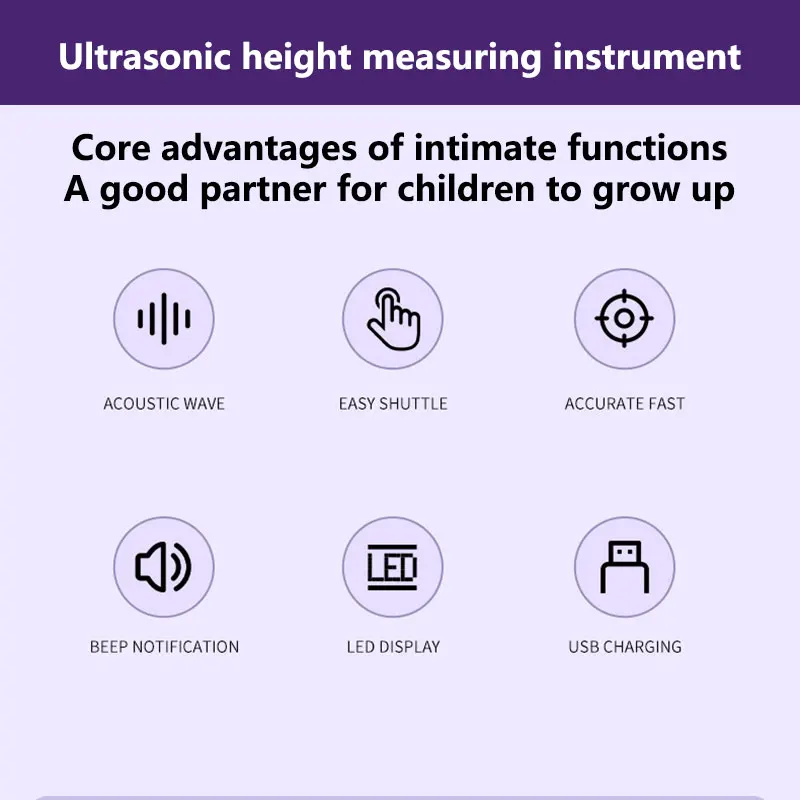 Ultrasonic height measuring instrument

Core advantages of intimate functions
A good partner for children to grow up

ACOUSTIC WAVE

EASY SHUTTLE

ACCURATE FAST

BEEP NOTIFICATION

LED

LED DISPLAY

USB CHARGING